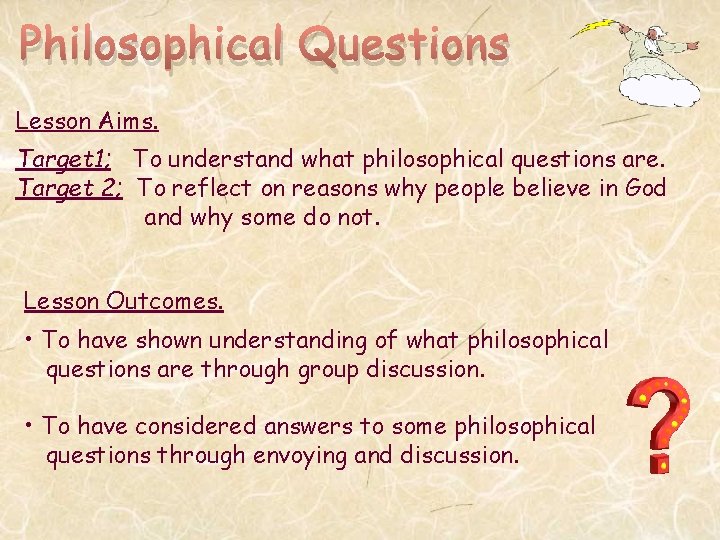 Philosophical Questions

Lesson Aims.

Target1; To understand what philosophical questions are.
Target 2; To reflect on reasons why people believe in God and why some do not.

Lesson Outcomes.

• To have shown understanding of what philosophical questions are through group discussion.

• To have considered answers to some philosophical questions through envoying and discussion.

?